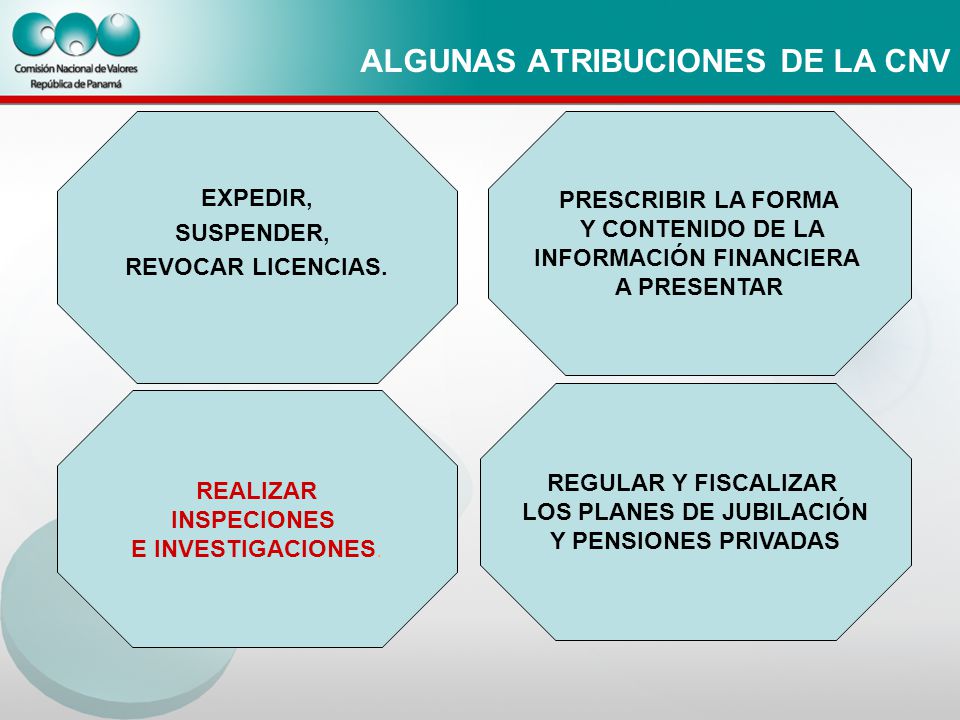 Comisión Nacional de Valores
República de Panamá

ALGUNAS ATRIBUCIONES DE LA CNV

EXPEDIR,
SUSPENDER,
REVOCAR LICENCIAS.

PRESCRIBIR LA FORMA
Y CONTENIDO DE LA
INFORMACIÓN FINANCIERA
A PRESENTAR

REALIZAR
INSPECIONES
E INVESTIGACIONES.

REGULAR Y FISCALIZAR
LOS PLANES DE JUBILACIÓN
Y PENSIONES PRIVADAS